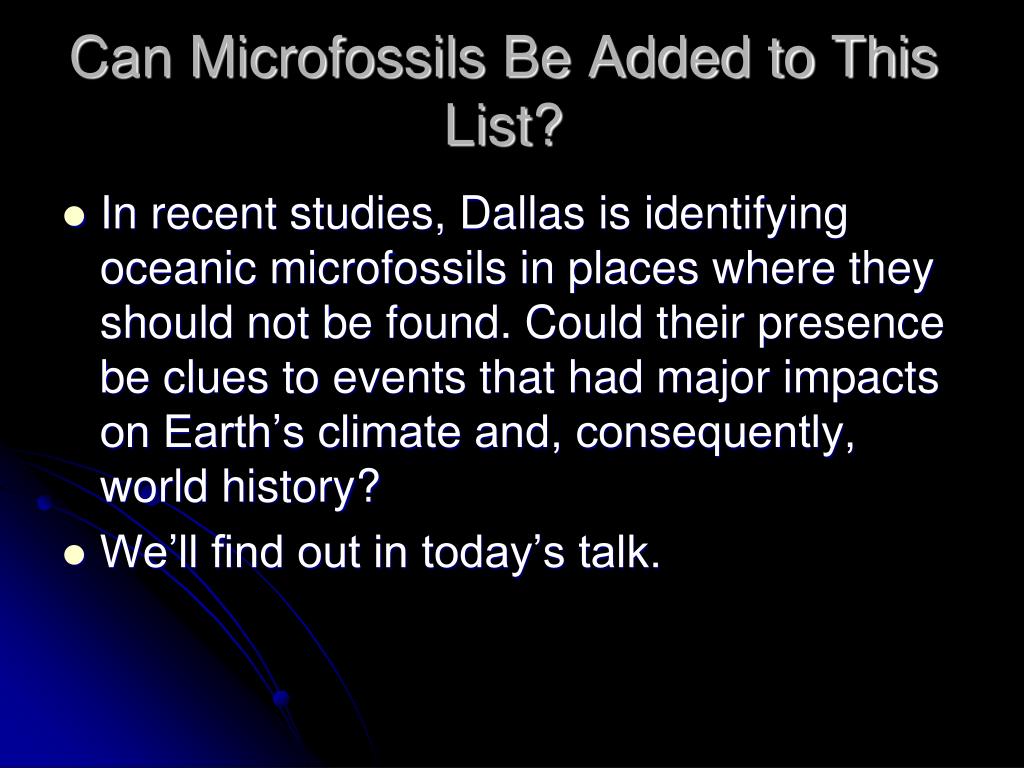 Can Microfossils Be Added to This List?

- In recent studies, Dallas is identifying oceanic microfossils in places where they should not be found. Could their presence be clues to events that had major impacts on Earth’s climate and, consequently, world history?
- We’ll find out in today’s talk.